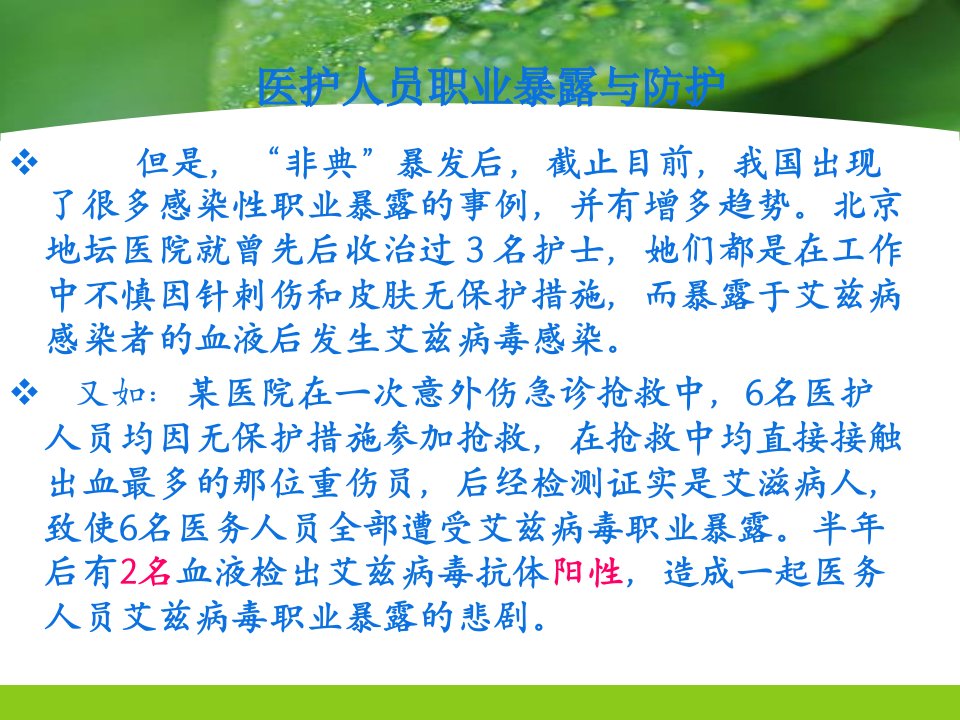 医护人员职业暴露与防护

❖ 但是，“非典”暴发后，截止目前，我国出现了很多感染性职业暴露的事例，并有增多趋势。北京地坛医院就曾先后收治过3名护士，她们都是在工作中不慎因针刺伤和皮肤无保护措施，而暴露于艾兹病感染者的血液后发生艾兹病毒感染。

❖ 又如：某医院在一次意外伤急诊抢救中，6名医护人员均因无保护措施参加抢救，在抢救中均直接接触出血最多的那位重伤员，后经检测证实是艾滋病人，致使6名医务人员全部遭受艾兹病毒职业暴露。半年后有2名血液检出艾兹病毒抗体阳性，造成一起医务人员艾兹病毒职业暴露的悲剧。